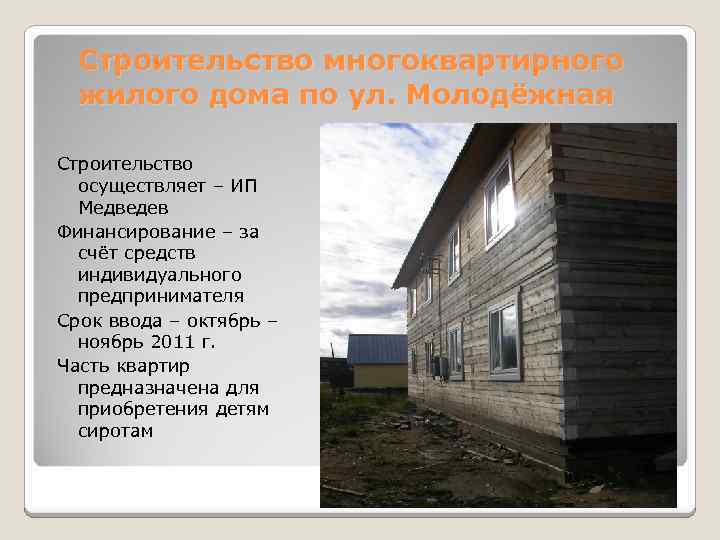 Строительство многоквартирного жилого дома по ул. Молодёжная

Строительство осуществляет – ИП Медведев

Финансирование – за счёт средств индивидуального предпринимателя

Срок ввода – октябрь – ноябрь 2011 г.

Часть квартир предназначена для приобретения детям сиротам